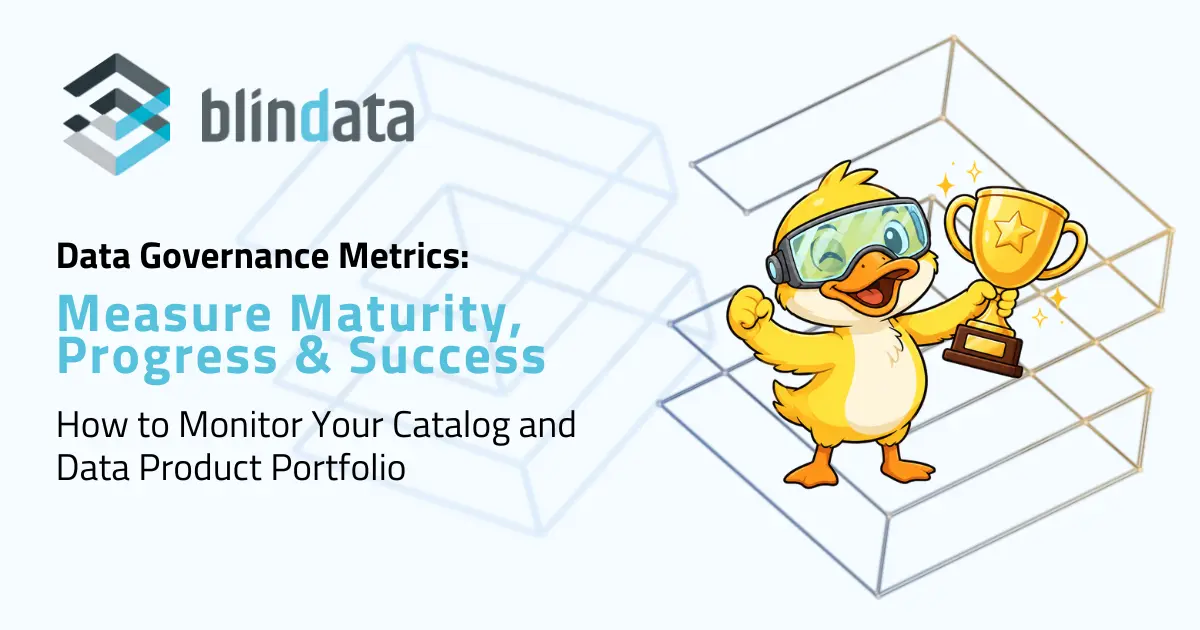 blindata

Data Governance Metrics:

Measure Maturity, Progress & Success

How to Monitor Your Catalog and Data Product Portfolio